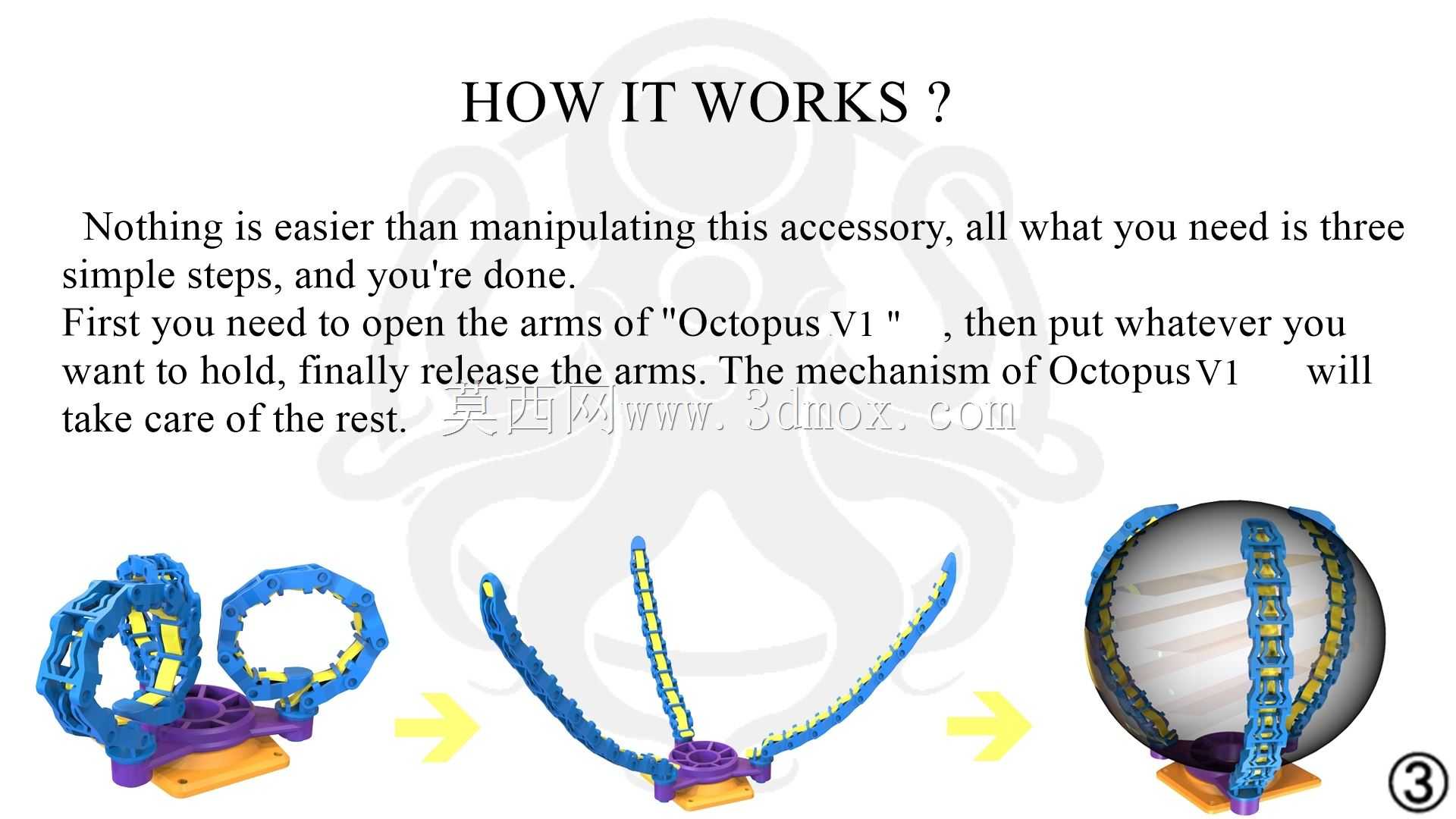 HOW IT WORKS ?

Nothing is easier than manipulating this accessory, all what you need is three simple steps, and you're done.
First you need to open the arms of "Octopus V1 " , then put whatever you want to hold, finally release the arms. The mechanism of Octopus V1 will take care of the rest.

莫西网www.3dmox.com

③